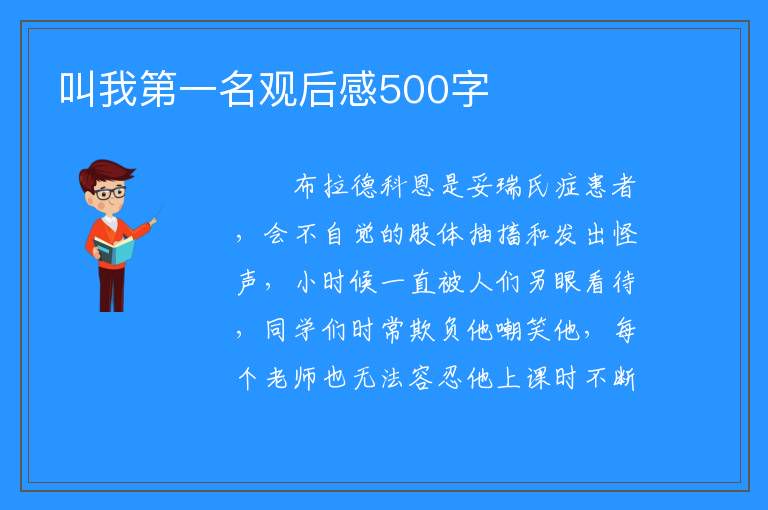 叫我第一名观后感500字

布拉德科恩是妥瑞氏症患者，会不自觉的肢体抽搐和发出怪声，小时候一直被人们另眼看待，同学们时常欺负他嘲笑他，每个老师也无法容忍他上课时不断